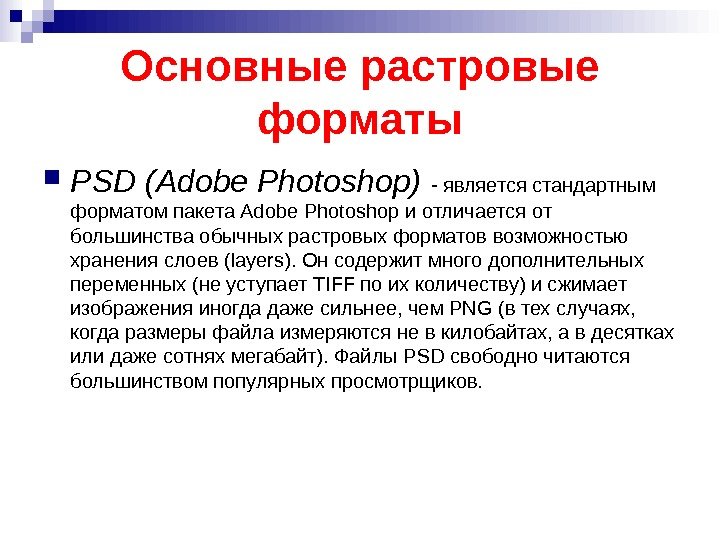 Основные растровые форматы

PSD (Adobe Photoshop) - является стандартным форматом пакета Adobe Photoshop и отличается от большинства обычных растровых форматов возможностью хранения слоев (layers). Он содержит много дополнительных переменных (не уступает TIFF по их количеству) и сжимает изображения иногда даже сильнее, чем PNG (в тех случаях, когда размеры файла измеряются не в килобайтах, а в десятках или даже сотнях мегабайт). Файлы PSD свободно читаются большинством популярных просмотрщиков.